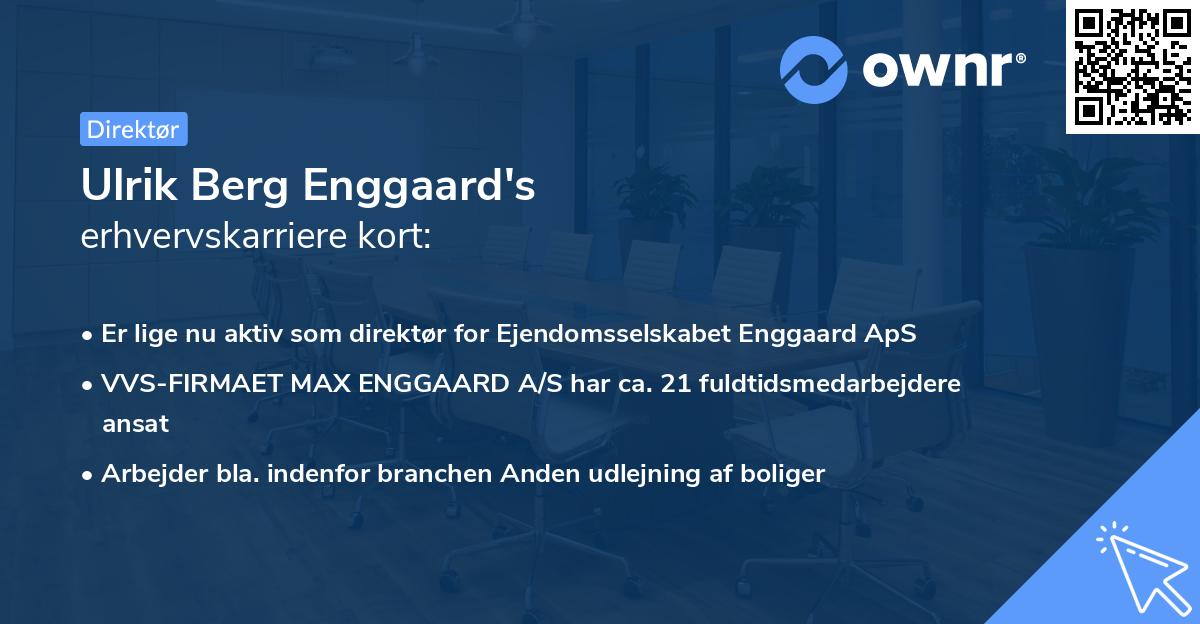 ownr®

Direktør

Ulrik Berg Enggaard's
erhvervskarriere kort:

• Er lige nu aktiv som direktør for Ejendomsselskabet Enggaard ApS
• VVS-FIRMAET MAX ENGGAARD A/S har ca. 21 fuldtidsmedarbejdere ansat
• Arbejder bla. indenfor branchen Anden udlejning af boliger